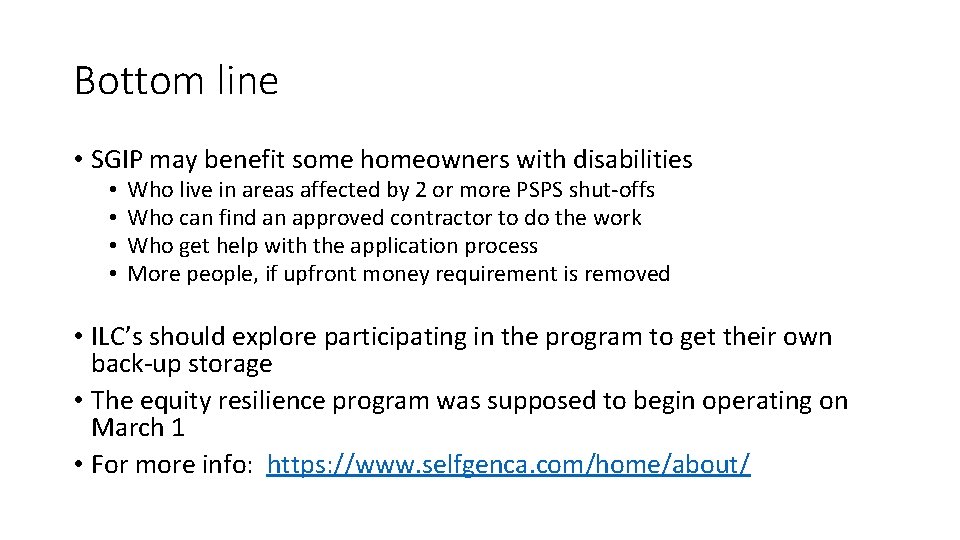 Bottom line

• SGIP may benefit some homeowners with disabilities
  • Who live in areas affected by 2 or more PSPS shut-offs
  • Who can find an approved contractor to do the work
  • Who get help with the application process
  • More people, if upfront money requirement is removed

• ILC's should explore participating in the program to get their own back-up storage
• The equity resilience program was supposed to begin operating on March 1
• For more info: https://www.selfgenca.com/home/about/